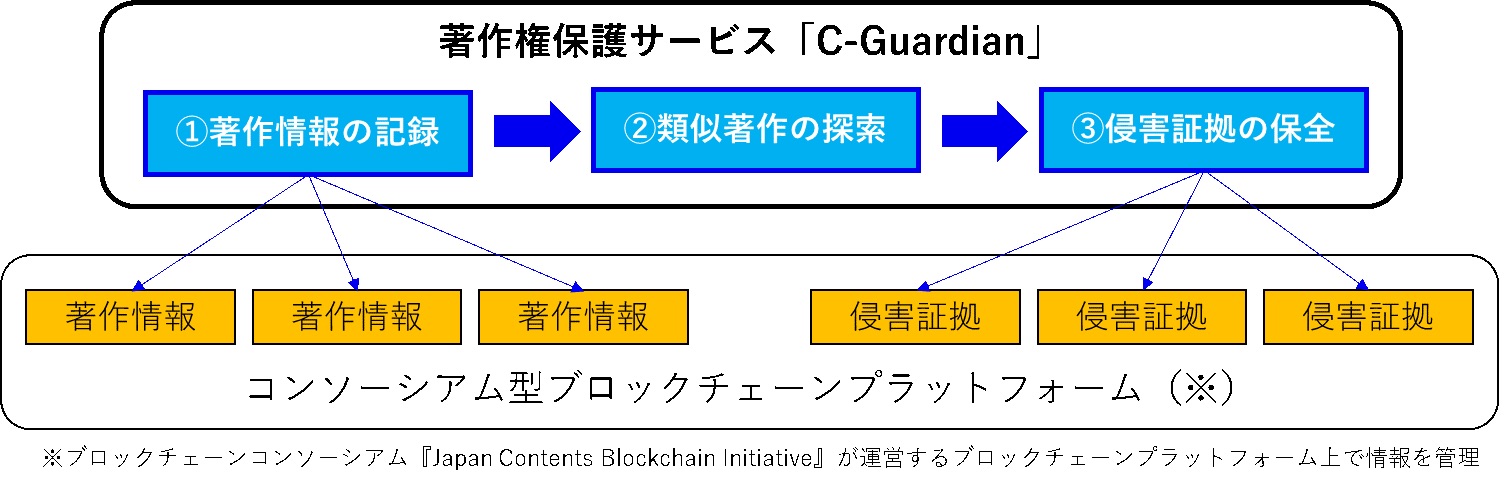 著作権保護サービス「C-Guardian」

①著作情報の記録

②類似著作の探索

③侵害証拠の保全

著作情報

著作情報

著作情報

侵害証拠

侵害証拠

侵害証拠

コンソーシアム型ブロックチェーンプラットフォーム（※）

※ブロックチェーンコンソーシアム『Japan Contents Blockchain Initiative』が運営するブロックチェーンプラットフォーム上で情報を管理